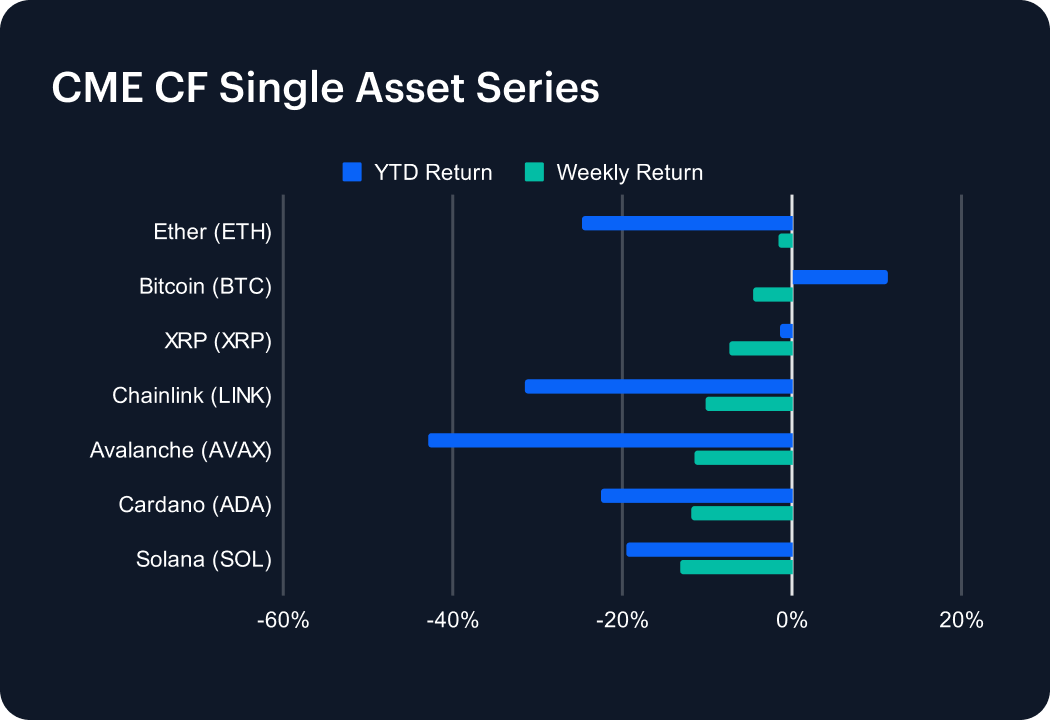 CME CF Single Asset Series

YTD Return
Weekly Return

Ether (ETH)
Bitcoin (BTC)
XRP (XRP)
Chainlink (LINK)
Avalanche (AVAX)
Cardano (ADA)
Solana (SOL)

-60%
-40%
-20%
0%
20%